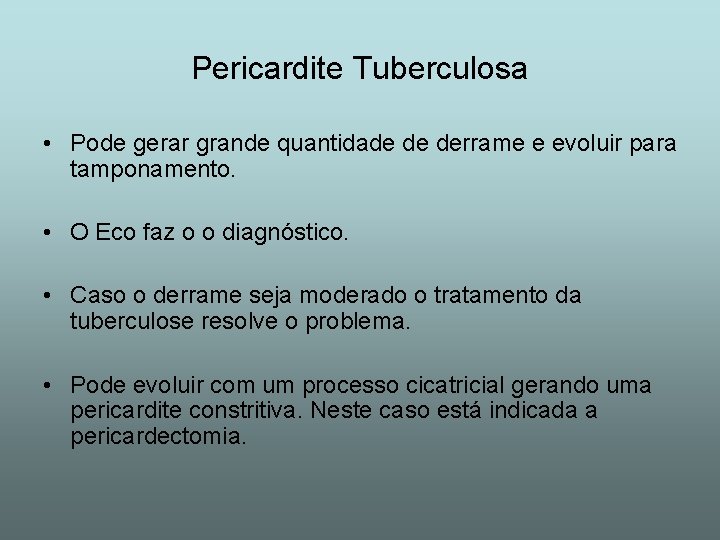 Pericardite Tuberculosa

• Pode gerar grande quantidade de derrame e evoluir para tamponamento.

• O Eco faz o o diagnóstico.

• Caso o derrame seja moderado o tratamento da tuberculose resolve o problema.

• Pode evoluir com um processo cicatricial gerando uma pericardite constritiva. Neste caso está indicada a pericardectomia.